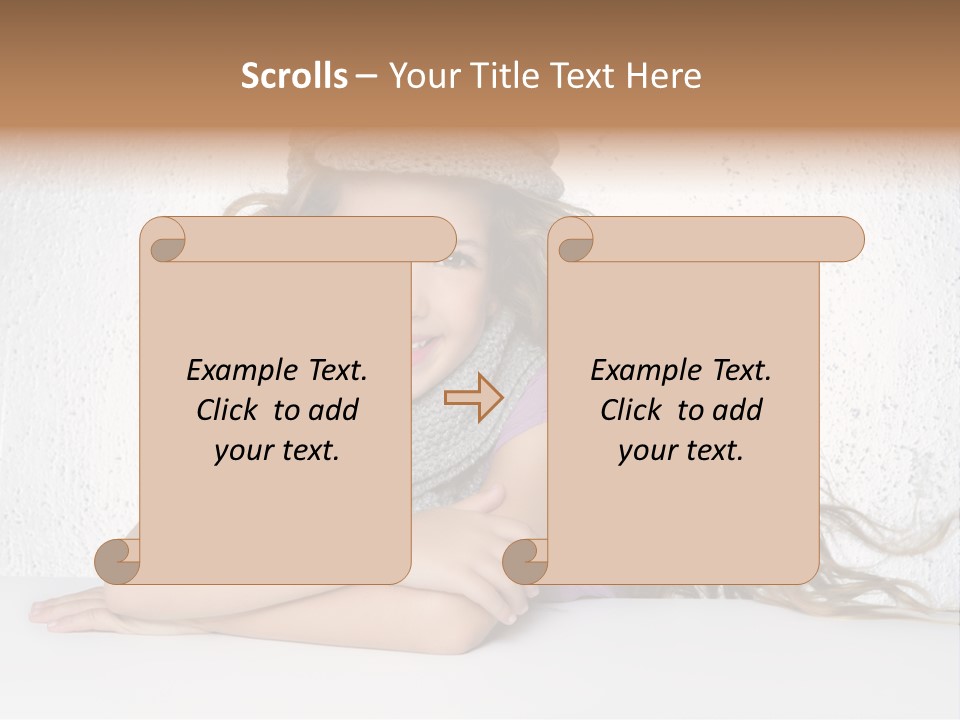 Scrolls – Your Title Text Here

Example Text. Click to add your text.

Example Text. Click to add your text.